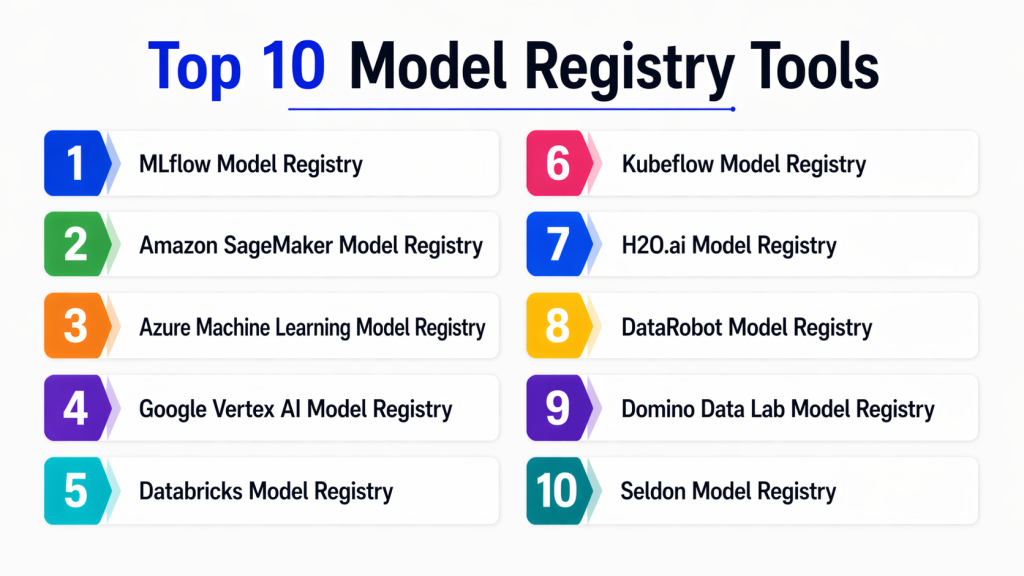 Top 10 Model Registry Tools

1 MLflow Model Registry

2 Amazon SageMaker Model Registry

3 Azure Machine Learning Model Registry

4 Google Vertex AI Model Registry

5 Databricks Model Registry

6 Kubeflow Model Registry

7 H2O.ai Model Registry

8 DataRobot Model Registry

9 Domino Data Lab Model Registry

10 Seldon Model Registry